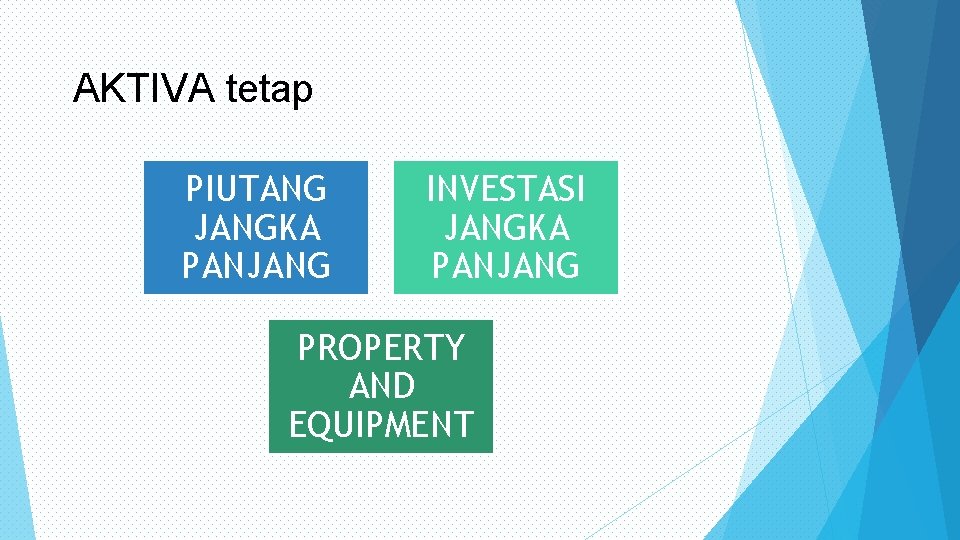 AKTIVA tetap

PIUTANG JANGKA PANJANG

INVESTASI JANGKA PANJANG

PROPERTY AND EQUIPMENT